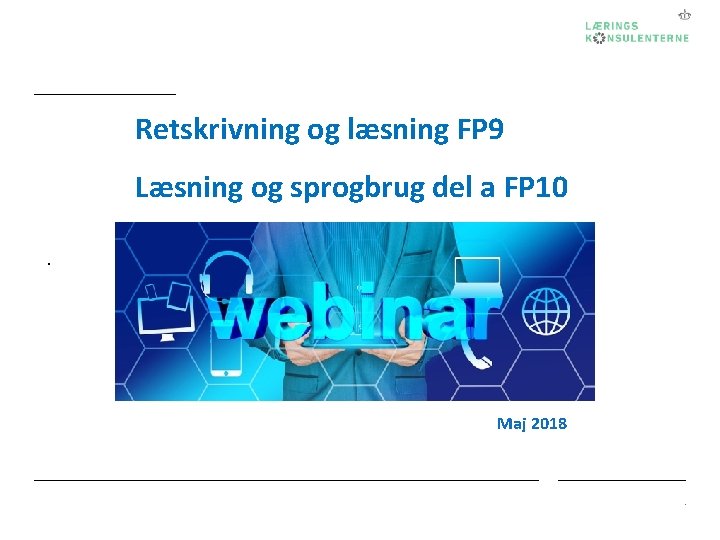 LÆRINGS
KONSULENTERNE

Retskrivning og læsning FP9

Læsning og sprogbrug del a FP10

webinar

Maj 2018